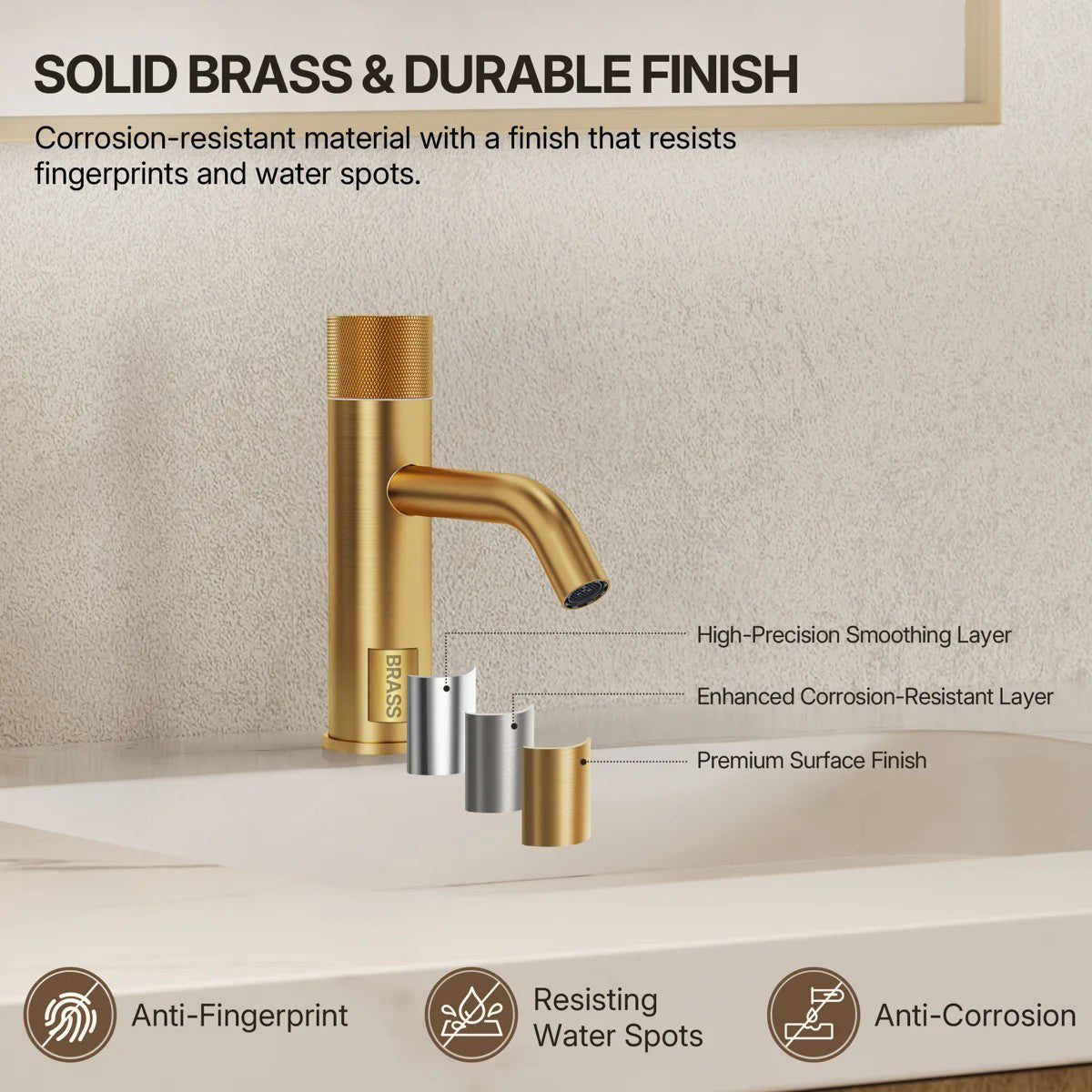 SOLID BRASS & DURABLE FINISH

Corrosion-resistant material with a finish that resists fingerprints and water spots.

BRASS

High-Precision Smoothing Layer

Enhanced Corrosion-Resistant Layer

Premium Surface Finish

Anti-Fingerprint

Resisting Water Spots

Anti-Corrosion